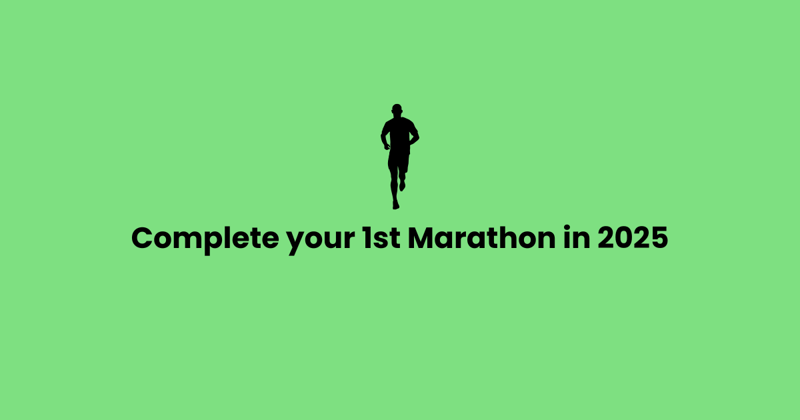 Complete your 1st Marathon in 2025